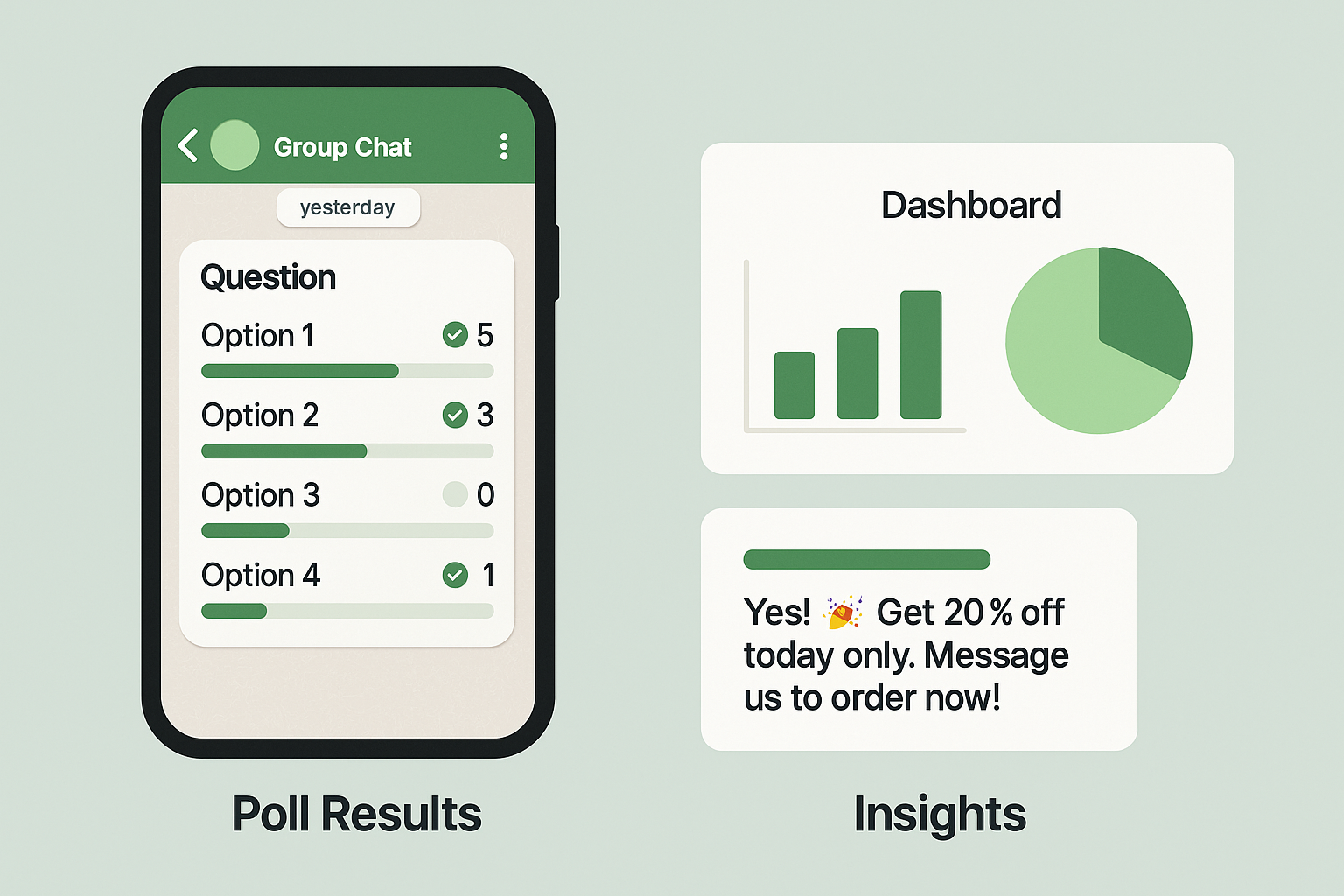 Group Chat

yesterday

Question

Option 1 5

Option 2 3

Option 3 0

Option 4 1

Poll Results

Dashboard

Yes! 🎉 Get 20 % off today only. Message us to order now!

Insights